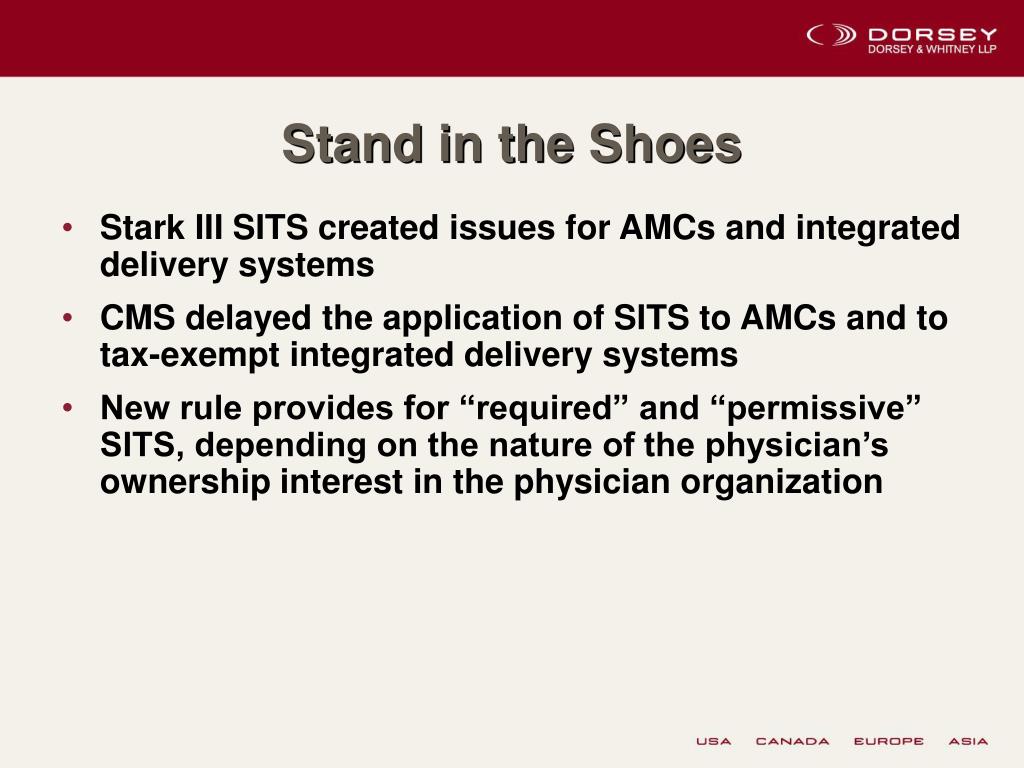 DORSEY
DORSEY & WHITNEY LLP

Stand in the Shoes

• Stark III SITS created issues for AMCs and integrated delivery systems
• CMS delayed the application of SITS to AMCs and to tax-exempt integrated delivery systems
• New rule provides for “required” and “permissive” SITS, depending on the nature of the physician’s ownership interest in the physician organization

USA CANADA EUROPE ASIA